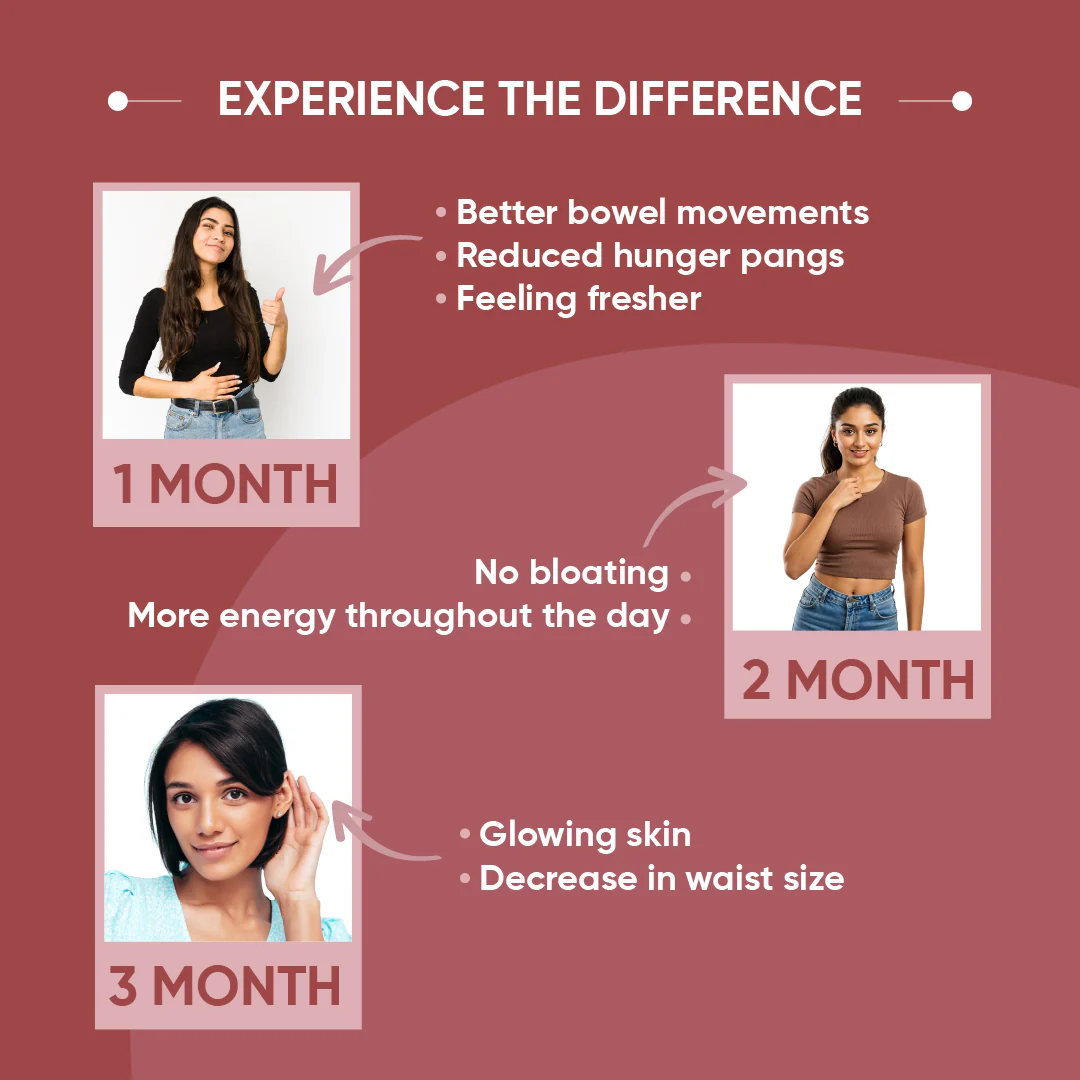 EXPERIENCE THE DIFFERENCE

1 MONTH

• Better bowel movements
• Reduced hunger pangs
• Feeling fresher

No bloating •
More energy throughout the day •

2 MONTH

3 MONTH

• Glowing skin
• Decrease in waist size